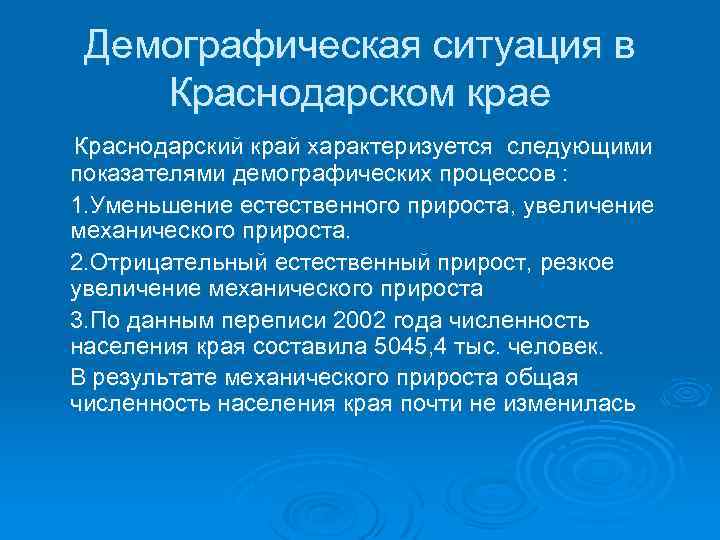 Демографическая ситуация в Краснодарском крае

Краснодарский край характеризуется следующими показателями демографических процессов :

1.Уменьшение естественного прироста, увеличение механического прироста.

2.Отрицательный естественный прирост, резкое увеличение механического прироста

3.По данным переписи 2002 года численность населения края составила 5045,4 тыс. человек.

В результате механического прироста общая численность населения края почти не изменилась